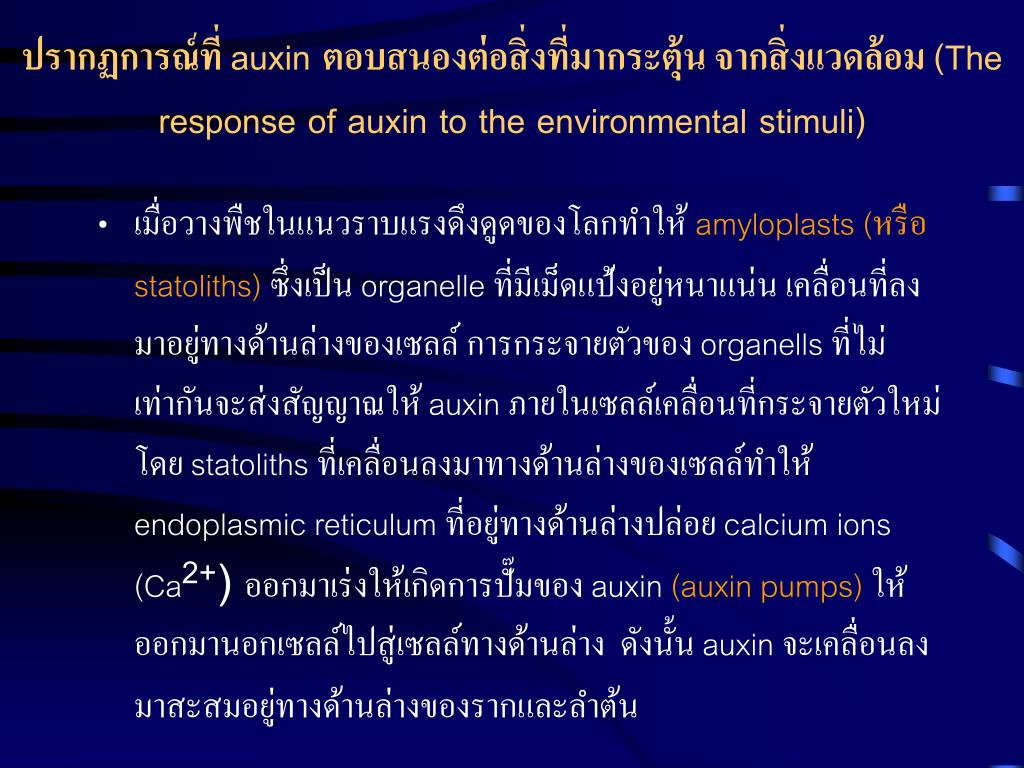 ปรากฏการณ์ที่ auxin ตอบสนองต่อสิ่งที่มากระตุ้น จากสิ่งแวดล้อม (The response of auxin to the environmental stimuli)

• เมื่อวางพืชในแนวราบแรงดึงดูดของโลกทำให้ amyloplasts (หรือ statoliths) ซึ่งเป็น organelle ที่มีเม็ดแป้งอยู่หนาแน่น เคลื่อนที่ลงมาอยู่ทางด้านล่างของเซลล์ การกระจายตัวของ organells ที่ไม่เท่ากันจะส่งสัญญาณให้ auxin ภายในเซลล์เคลื่อนที่กระจายตัวใหม่ โดย statoliths ที่เคลื่อนลงมาทางด้านล่างของเซลล์ทำให้ endoplasmic reticulum ที่อยู่ทางด้านล่างปล่อย calcium ions ($Ca^{2+}$) ออกมาเร่งให้เกิดการปั๊มของ auxin (auxin pumps) ให้ออกมานอกเซลล์ไปสู่เซลล์ทางด้านล่าง ดังนั้น auxin จะเคลื่อนลงมาสะสมอยู่ทางด้านล่างของรากและลำต้น